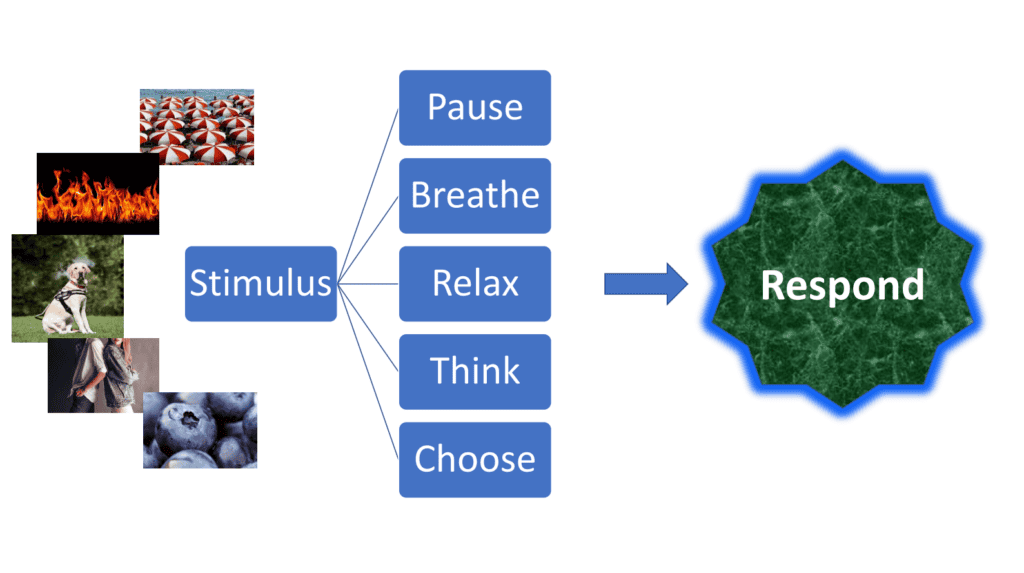 Stimulus

Pause

Breathe

Relax

Think

Choose

Respond